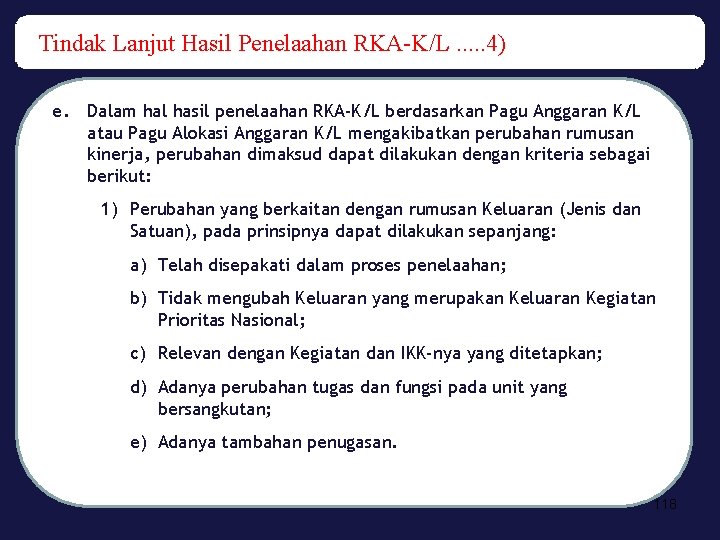 Tindak Lanjut Hasil Penelaahan RKA-K/L .....4)

e. Dalam hal hasil penelaahan RKA-K/L berdasarkan Pagu Anggaran K/L atau Pagu Alokasi Anggaran K/L mengakibatkan perubahan rumusan kinerja, perubahan dimaksud dapat dilakukan dengan kriteria sebagai berikut:

1) Perubahan yang berkaitan dengan rumusan Keluaran (Jenis dan Satuan), pada prinsipnya dapat dilakukan sepanjang:

a) Telah disepakati dalam proses penelaahan;

b) Tidak mengubah Keluaran yang merupakan Keluaran Kegiatan Prioritas Nasional;

c) Relevan dengan Kegiatan dan IKK-nya yang ditetapkan;

d) Adanya perubahan tugas dan fungsi pada unit yang bersangkutan;

e) Adanya tambahan penugasan.

118